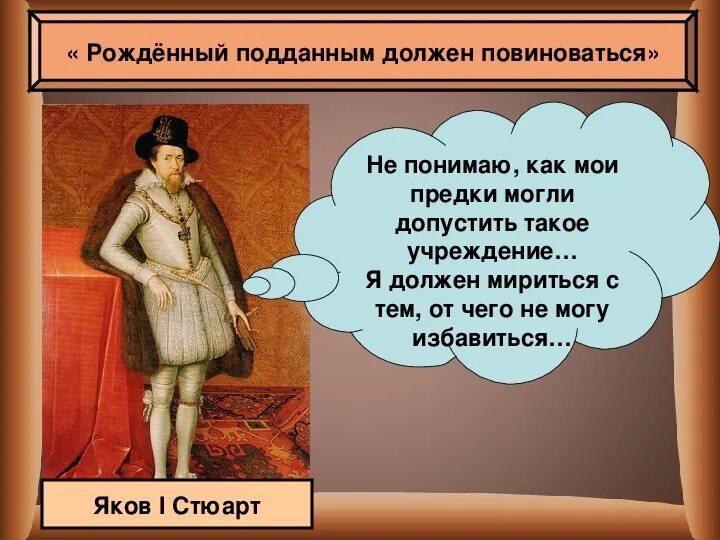 « Рождённый подданным должен повиноваться»

Не понимаю, как мои предки могли допустить такое учреждение…
Я должен мириться с тем, от чего не могу избавиться…

Яков I Стюарт